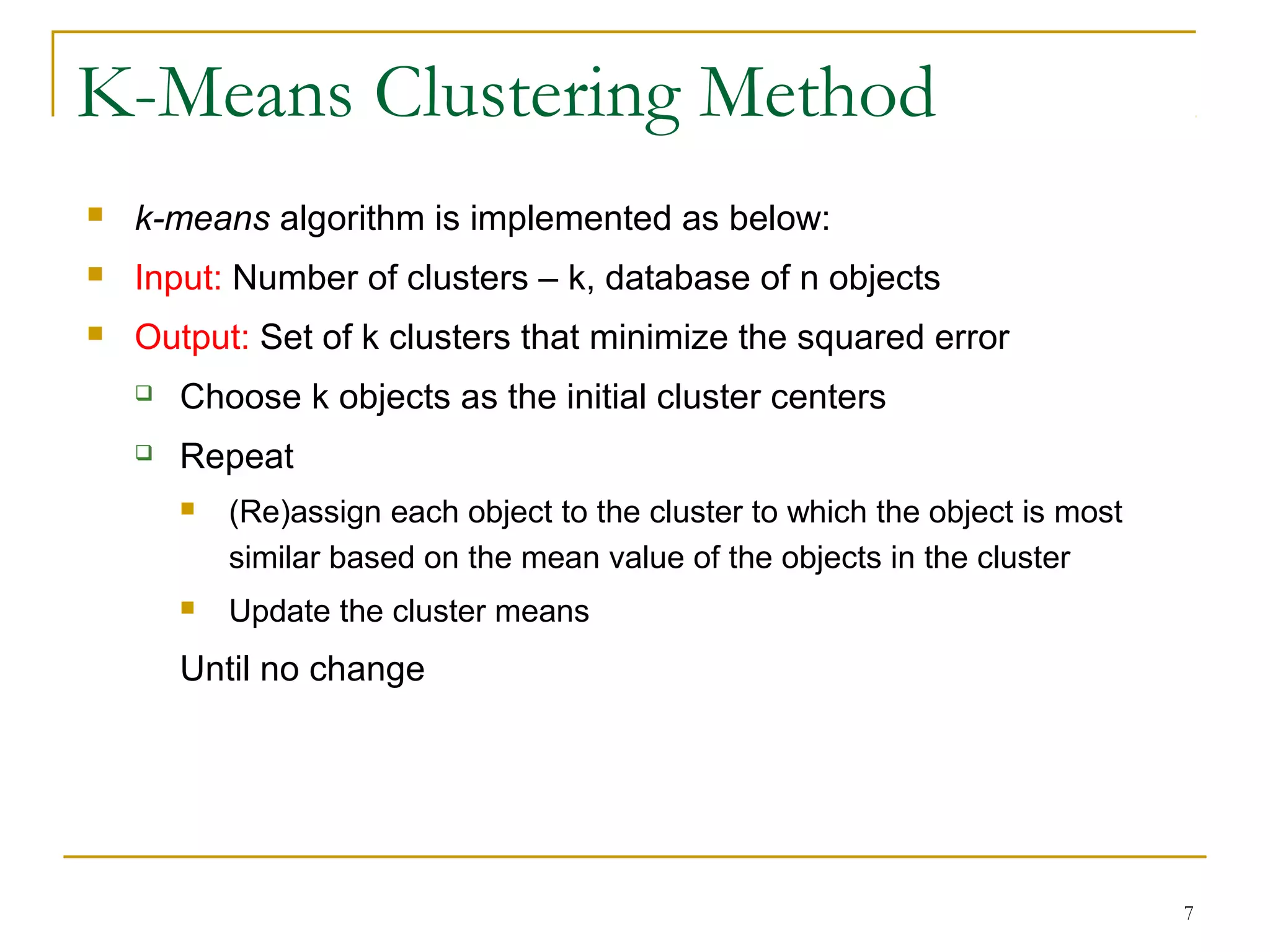 K-Means Clustering Method

k-means algorithm is implemented as below:

Input: Number of clusters – k, database of n objects

Output: Set of k clusters that minimize the squared error

Choose k objects as the initial cluster centers

Repeat

(Re)assign each object to the cluster to which the object is most similar based on the mean value of the objects in the cluster

Update the cluster means

Until no change

7